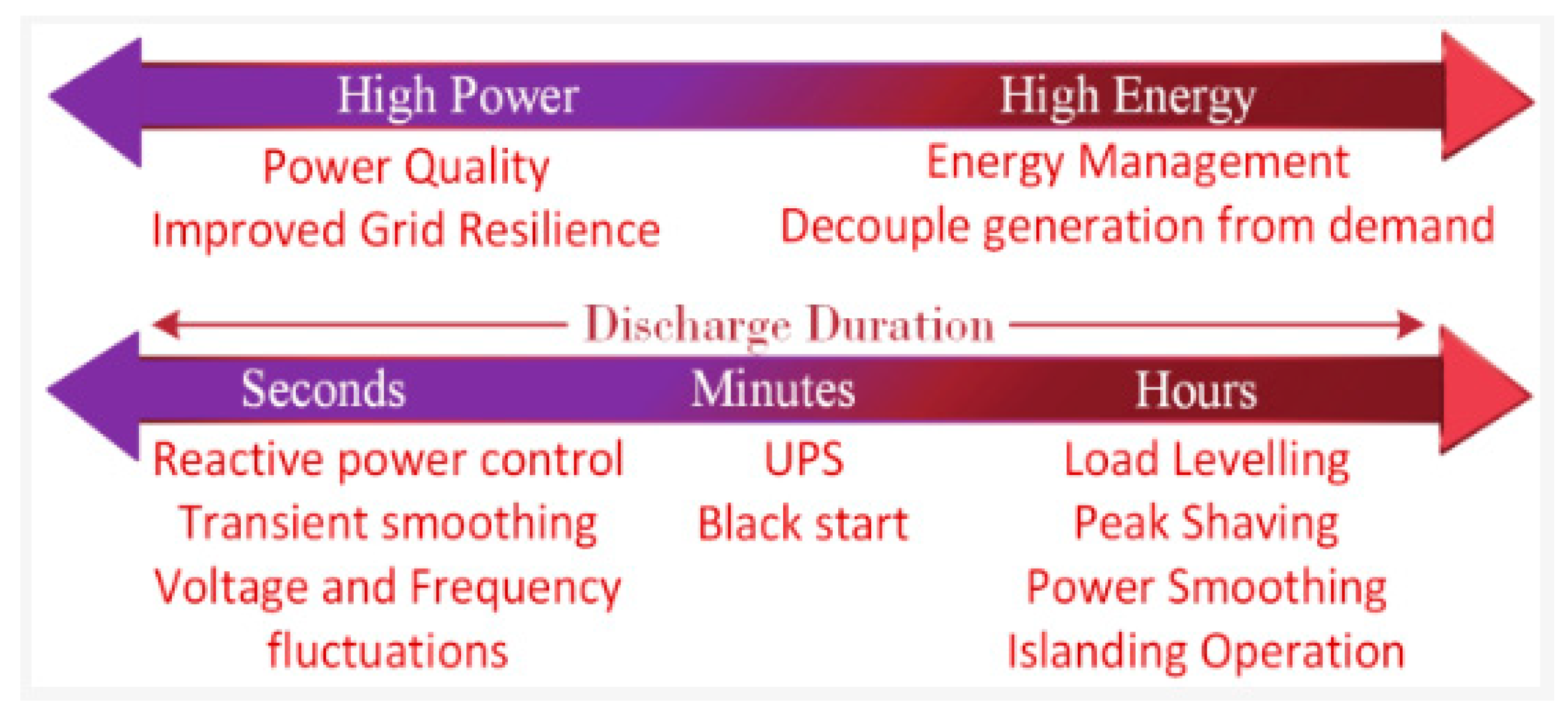 High Power

High Energy

Power Quality
Improved Grid Resilience

Energy Management
Decouple generation from demand

Discharge Duration

Seconds

Minutes

Hours

Reactive power control
Transient smoothing
Voltage and Frequency fluctuations

UPS
Black start

Load Levelling
Peak Shaving
Power Smoothing
Islanding Operation